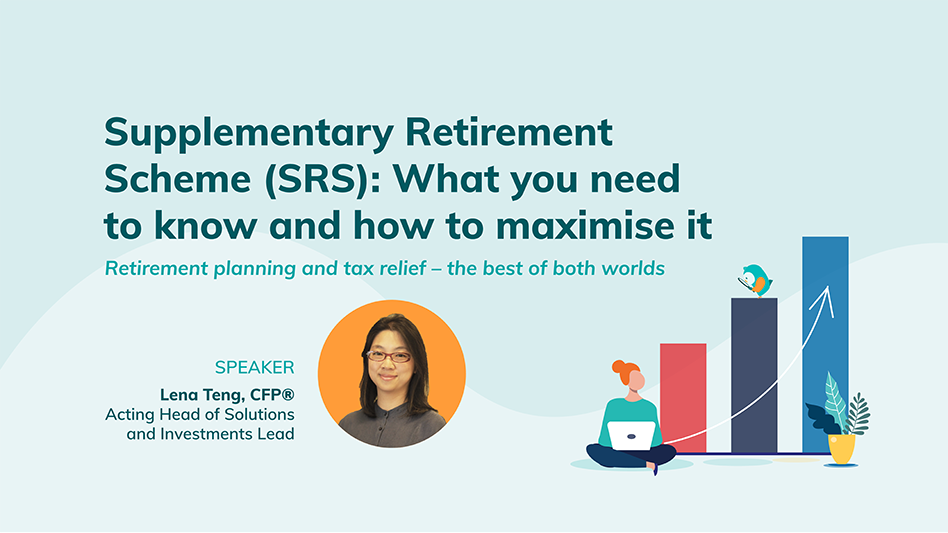 Supplementary Retirement Scheme (SRS): What you need to know and how to maximise it

Retirement planning and tax relief – the best of both worlds

SPEAKER

Lena Teng, CFP®
Acting Head of Solutions and Investments Lead